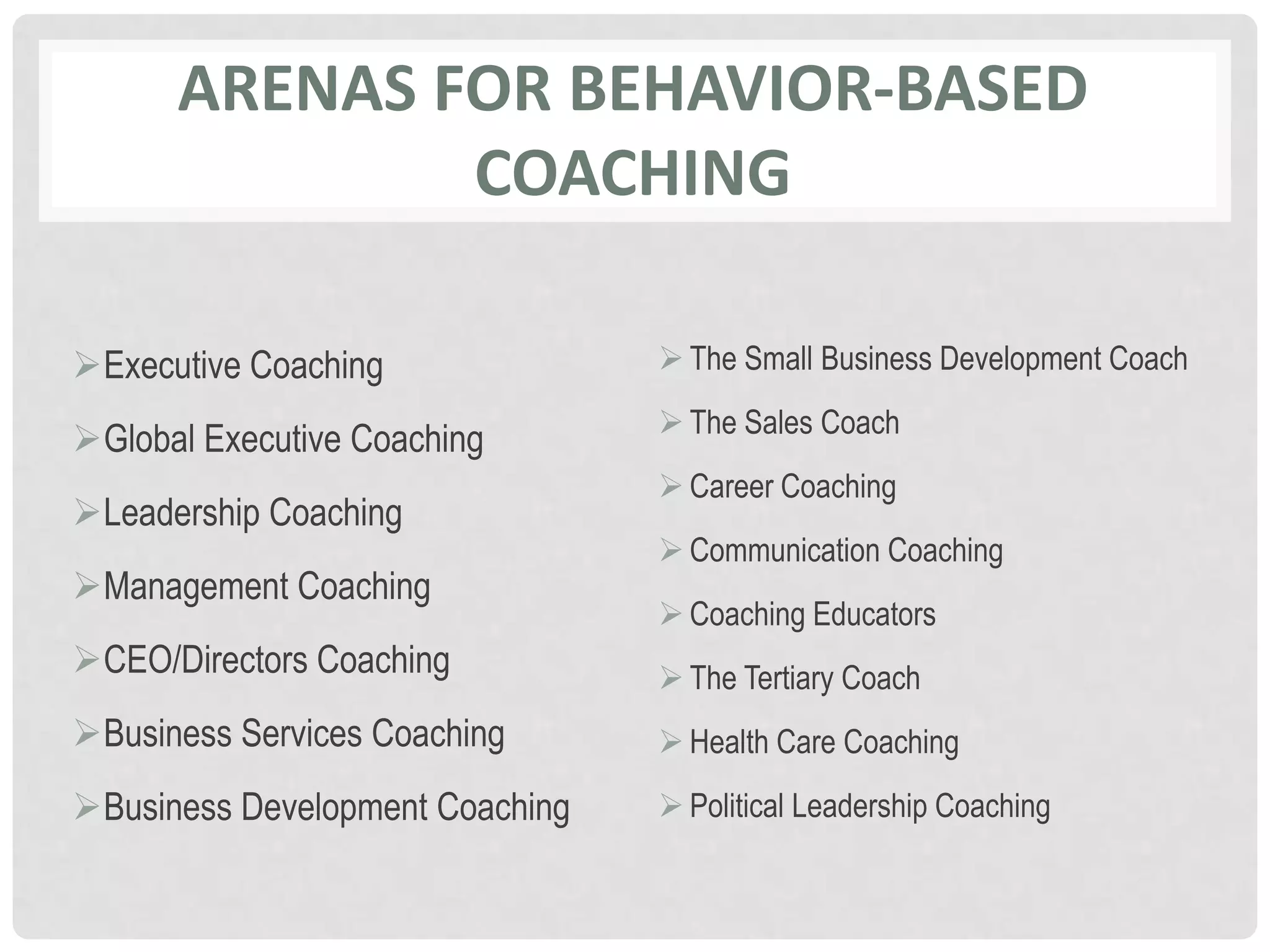 ARENAS FOR BEHAVIOR-BASED COACHING

➢ Executive Coaching
➢ Global Executive Coaching
➢ Leadership Coaching
➢ Management Coaching
➢ CEO/Directors Coaching
➢ Business Services Coaching
➢ Business Development Coaching

➢ The Small Business Development Coach
➢ The Sales Coach
➢ Career Coaching
➢ Communication Coaching
➢ Coaching Educators
➢ The Tertiary Coach
➢ Health Care Coaching
➢ Political Leadership Coaching